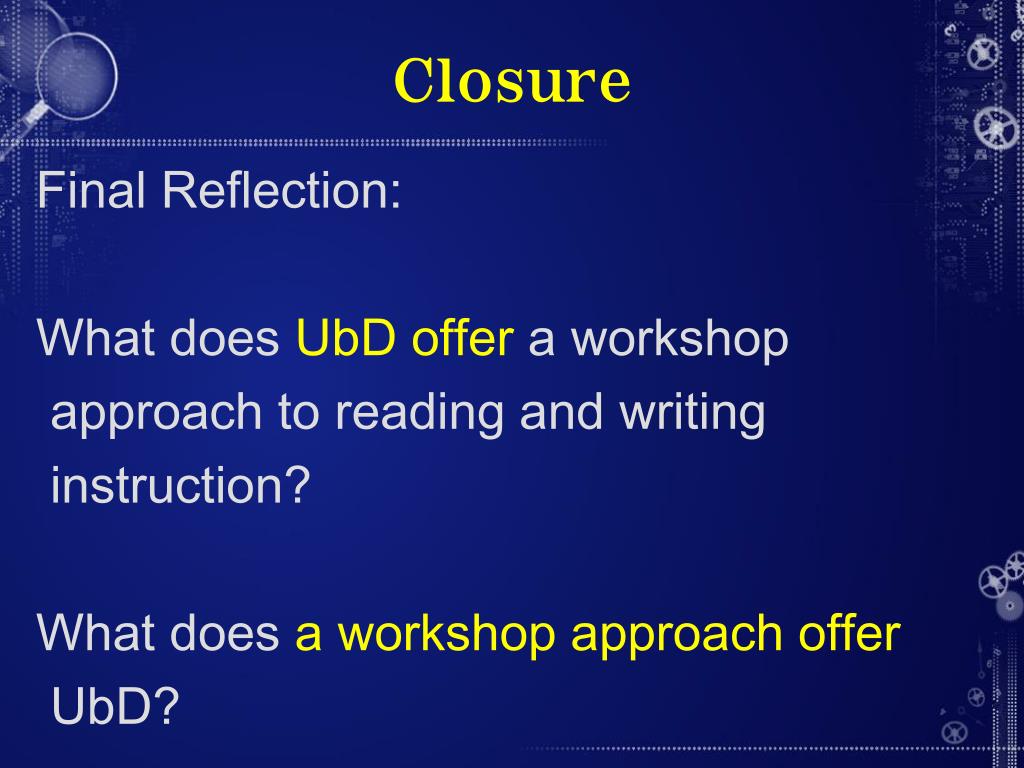 Closure

Final Reflection:

What does UbD offer a workshop approach to reading and writing instruction?

What does a workshop approach offer UbD?